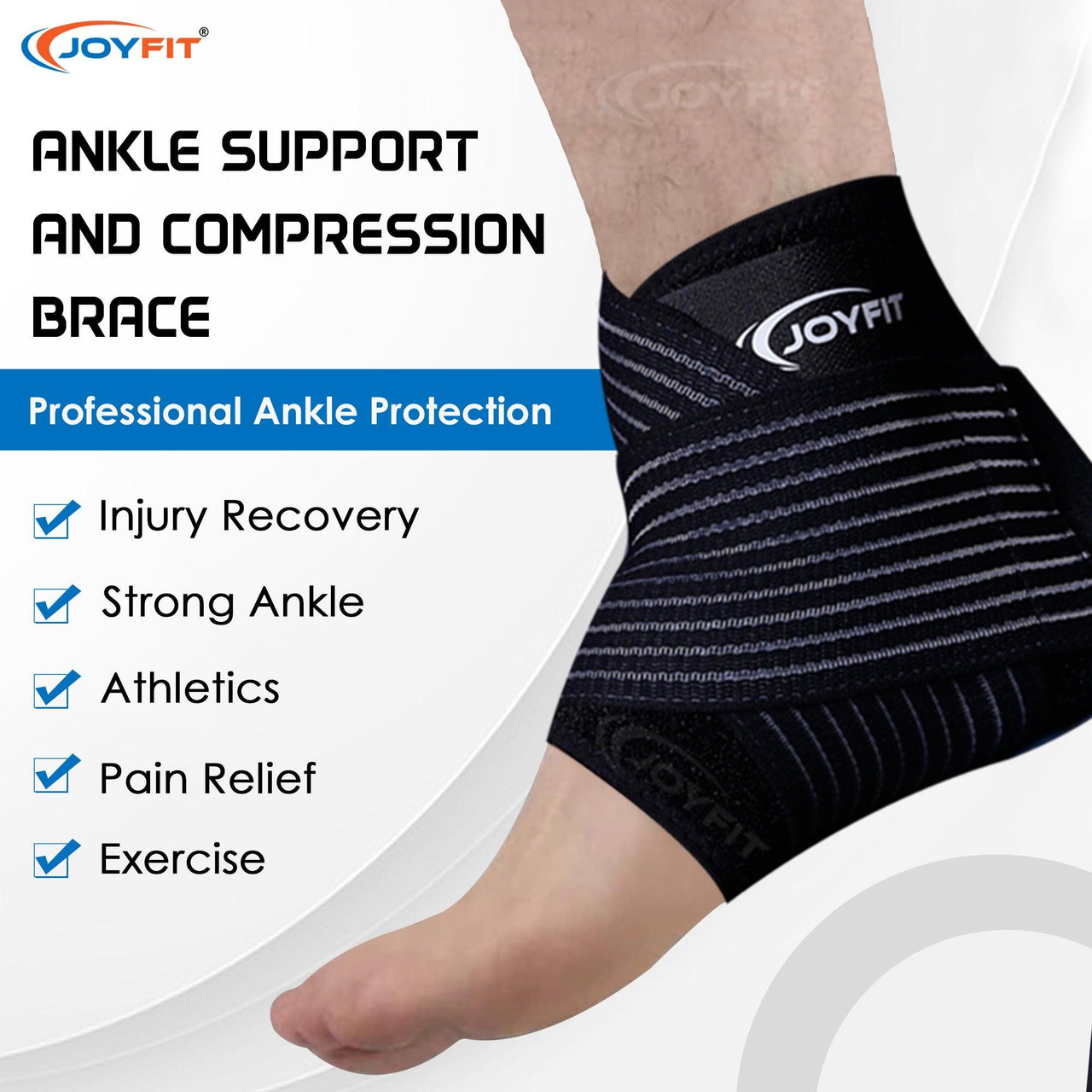 JOYFIT®

JOYFIT

ANKLE SUPPORT AND COMPRESSION BRACE

Professional Ankle Protection

Injury Recovery

Strong Ankle

Athletics

Pain Relief

Exercise

JOYFIT

JOYFIT